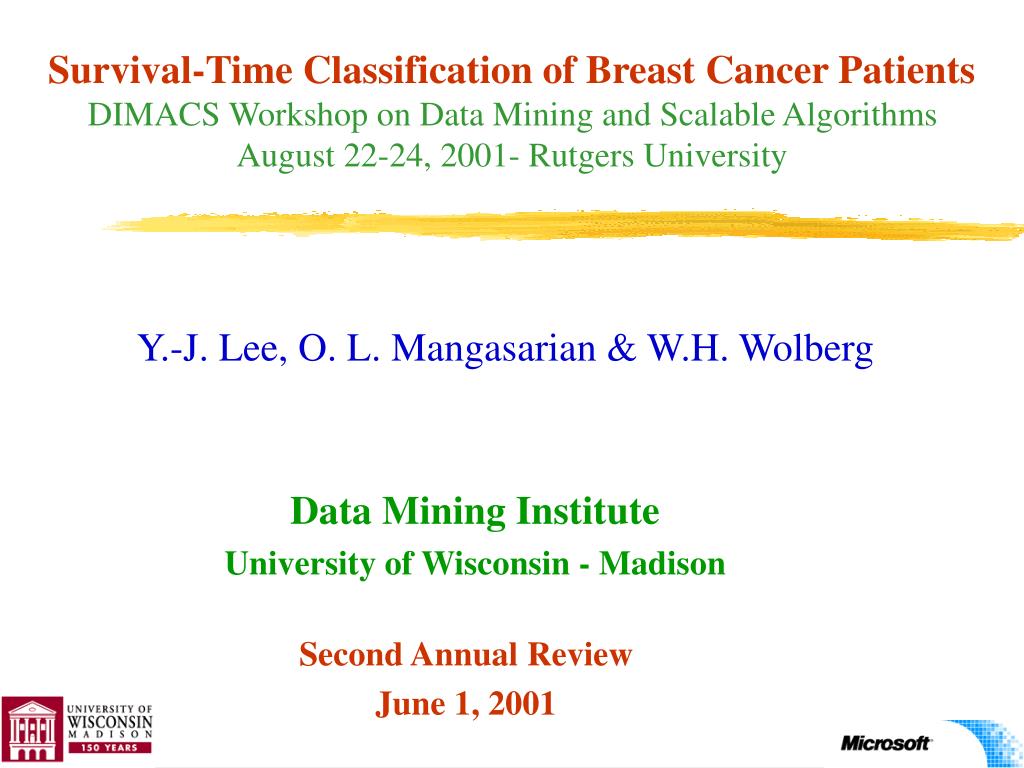 Survival-Time Classification of Breast Cancer Patients
DIMACS Workshop on Data Mining and Scalable Algorithms
August 22-24, 2001- Rutgers University

Y.-J. Lee, O. L. Mangasarian & W.H. Wolberg

Data Mining Institute
University of Wisconsin - Madison

Second Annual Review
June 1, 2001

UNIVERSITY OF WISCONSIN MADISON 150 YEARS

Microsoft